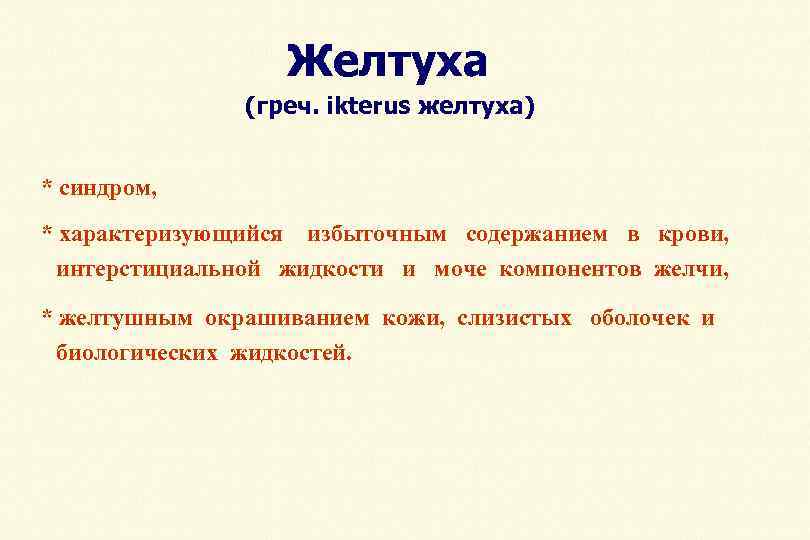 Желтуха
(греч. ikterus желтуха)

* синдром,

* характеризующийся избыточным содержанием в крови, интерстициальной жидкости и моче компонентов желчи,

* желтушным окрашиванием кожи, слизистых оболочек и биологических жидкостей.